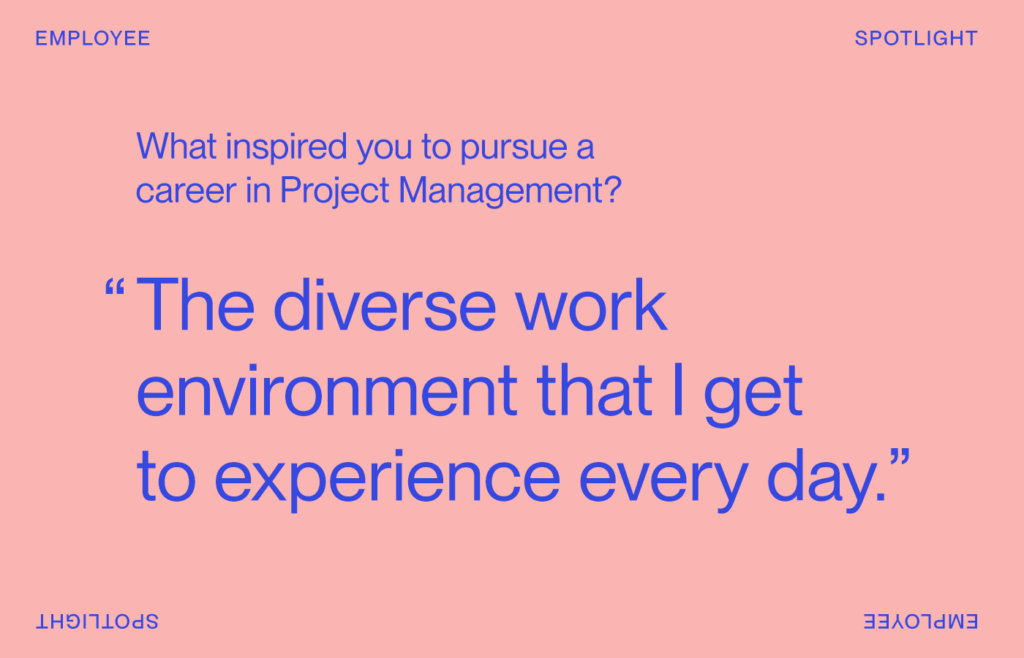 EMPLOYEE

SPOTLIGHT

What inspired you to pursue a career in Project Management?

“The diverse work environment that I get to experience every day.”

SPOTLIGHT

EMPLOYEE